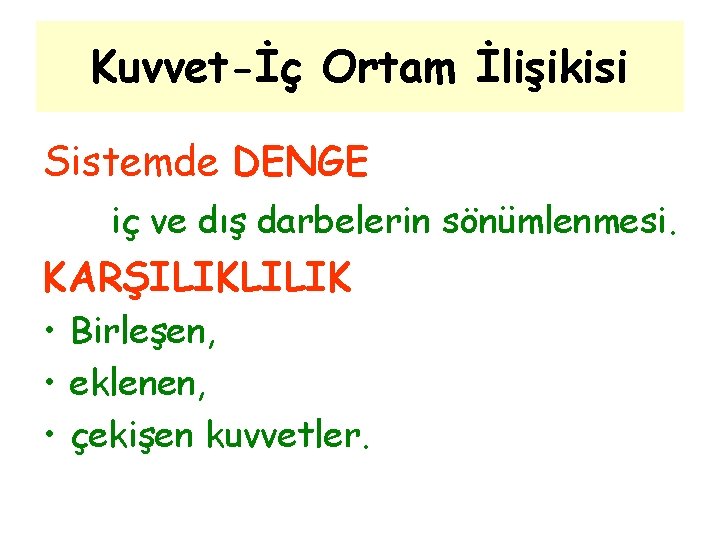 Kuvvet-İç Ortam İlişikisi

Sistemde DENGE

iç ve dış darbelerin sönümlenmesi.

KARŞILIKLILIK

• Birleşen,

• eklenen,

• çekişen kuvvetler.